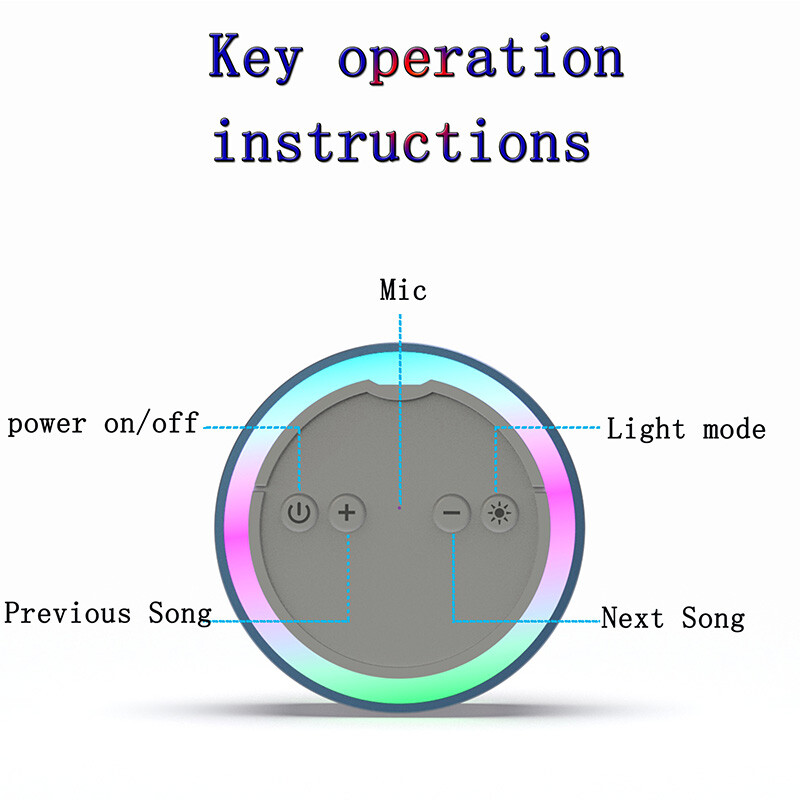 Key operation instructions

Mic

power on/off

Light mode

+

−

Previous Song

Next Song